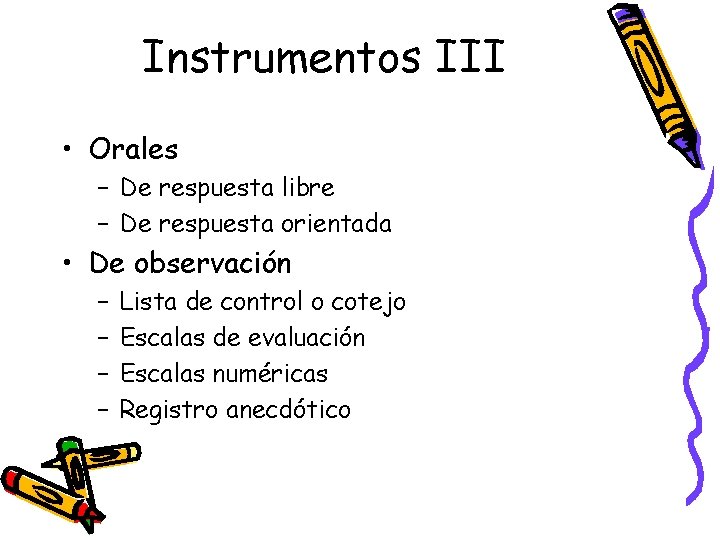 Instrumentos III

• Orales
  – De respuesta libre
  – De respuesta orientada
• De observación
  – Lista de control o cotejo
  – Escalas de evaluación
  – Escalas numéricas
  – Registro anecdótico